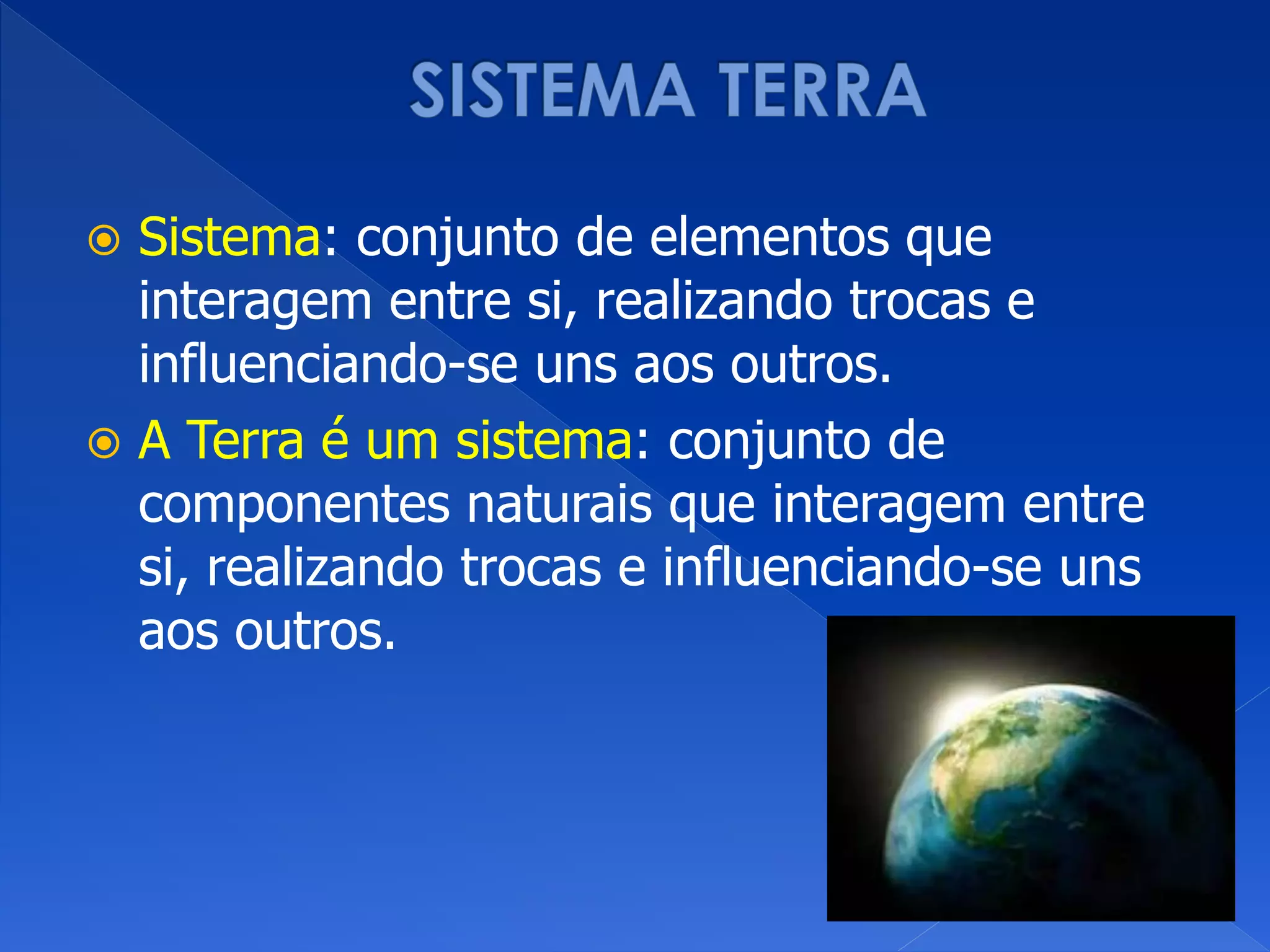 SISTEMA TERRA

Sistema: conjunto de elementos que interagem entre si, realizando trocas e influenciando-se uns aos outros.

A Terra é um sistema: conjunto de componentes naturais que interagem entre si, realizando trocas e influenciando-se uns aos outros.